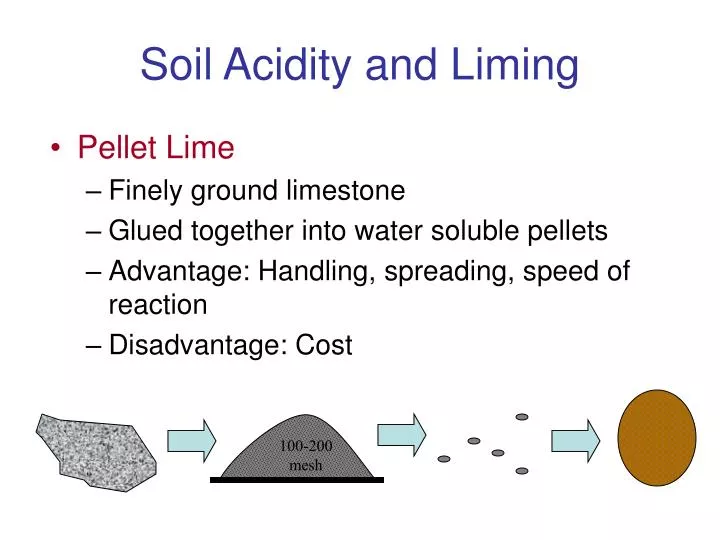 Soil Acidity and Liming

• Pellet Lime
– Finely ground limestone
– Glued together into water soluble pellets
– Advantage: Handling, spreading, speed of reaction
– Disadvantage: Cost

100-200 mesh